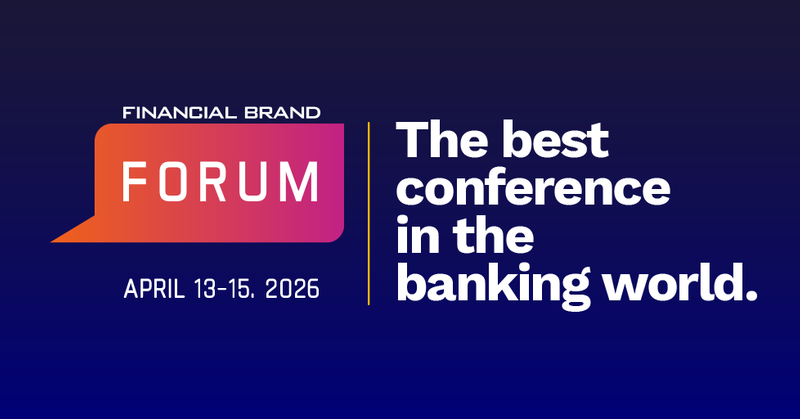 FINANCIAL BRAND
FORUM
APRIL 13-15. 2026

The best conference in the banking world.